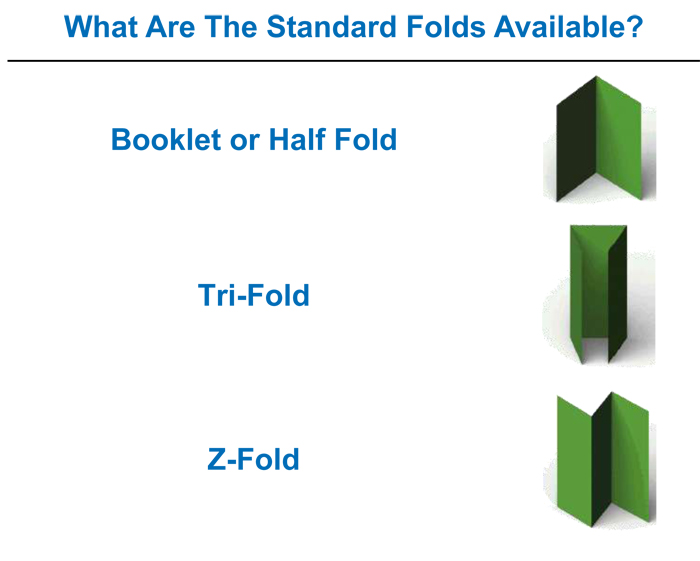 What Are The Standard Folds Available?

Booklet or Half Fold

Tri-Fold

Z-Fold